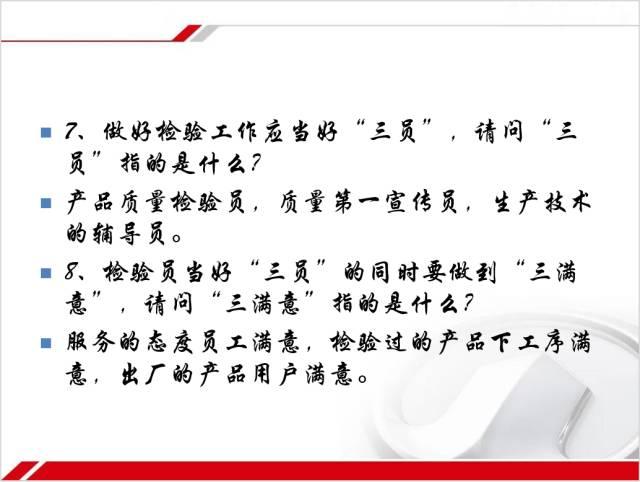 7、做好检验工作应当好“三员”，请问“三员”指的是什么？

产品质量检验员，质量第一宣传员，生产技术的辅导员。

8、检验员当好“三员”的同时要做到“三满意”，请问“三满意”指的是什么？

服务的态度员工满意，检验过的产品下工序满意，出厂的产品用户满意。